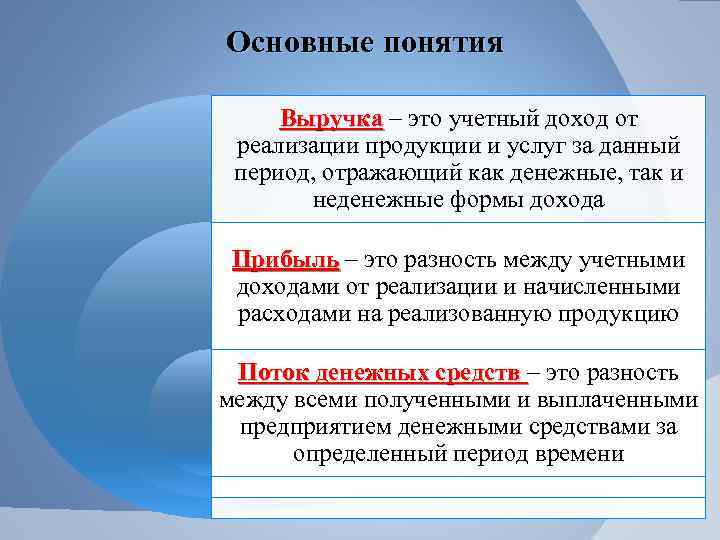 Основные понятия

Выручка – это учетный доход от реализации продукции и услуг за данный период, отражающий как денежные, так и неденежные формы дохода

Прибыль – это разность между учетными доходами от реализации и начисленными расходами на реализованную продукцию

Поток денежных средств – это разность между всеми полученными и выплаченными предприятием денежными средствами за определенный период времени